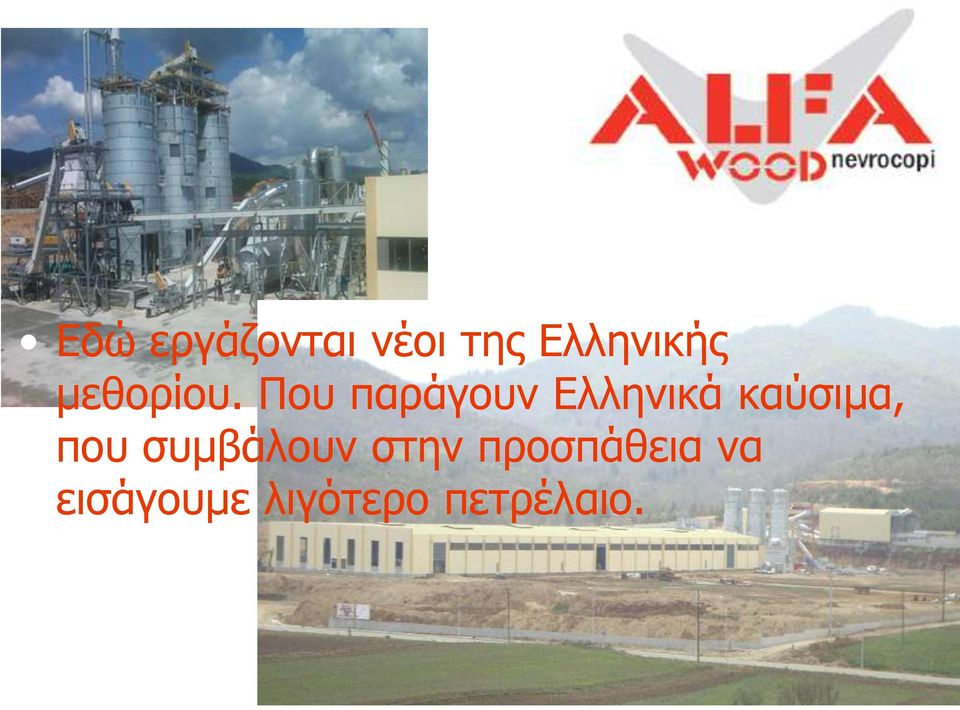 ALFA WOOD nevrocopi

• Εδώ εργάζονται νέοι της Ελληνικής μεθορίου. Που παράγουν Ελληνικά καύσιμα, που συμβάλουν στην προσπάθεια να εισάγουμε λιγότερο πετρέλαιο.